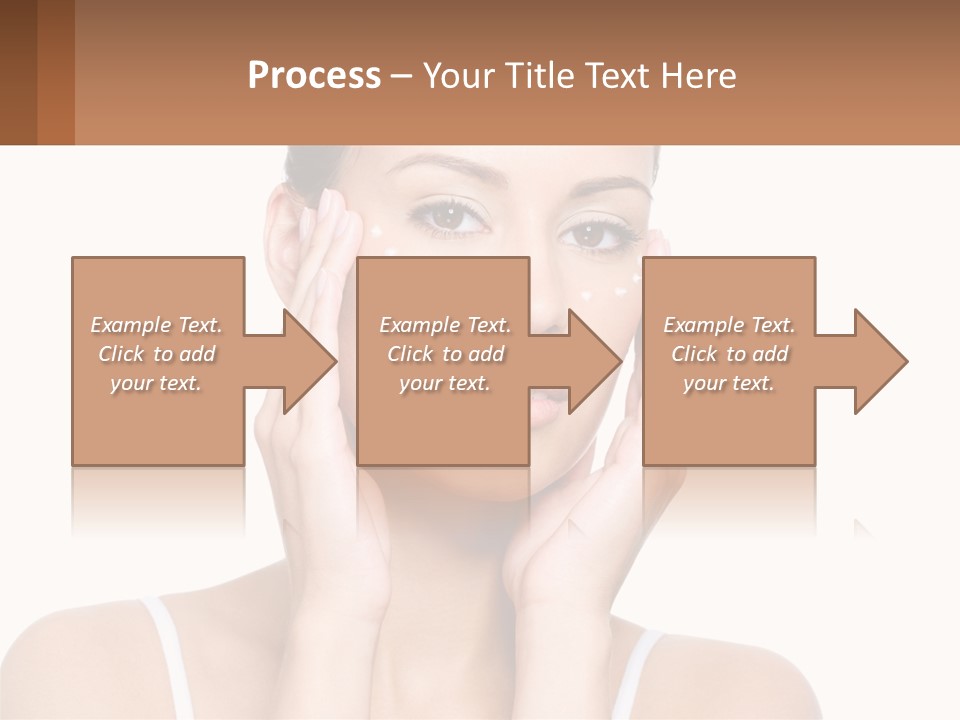 Process – Your Title Text Here

Example Text. Click to add your text.

Example Text. Click to add your text.

Example Text. Click to add your text.